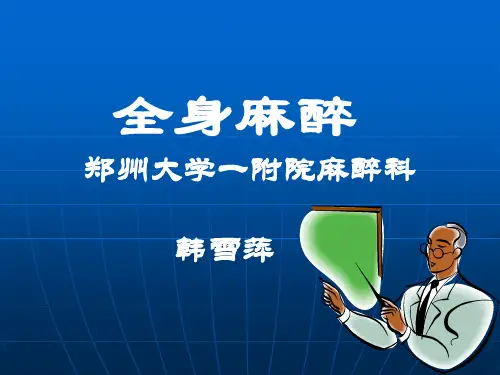 全身麻醉

郑州大学一附院麻醉科

韩雪萍